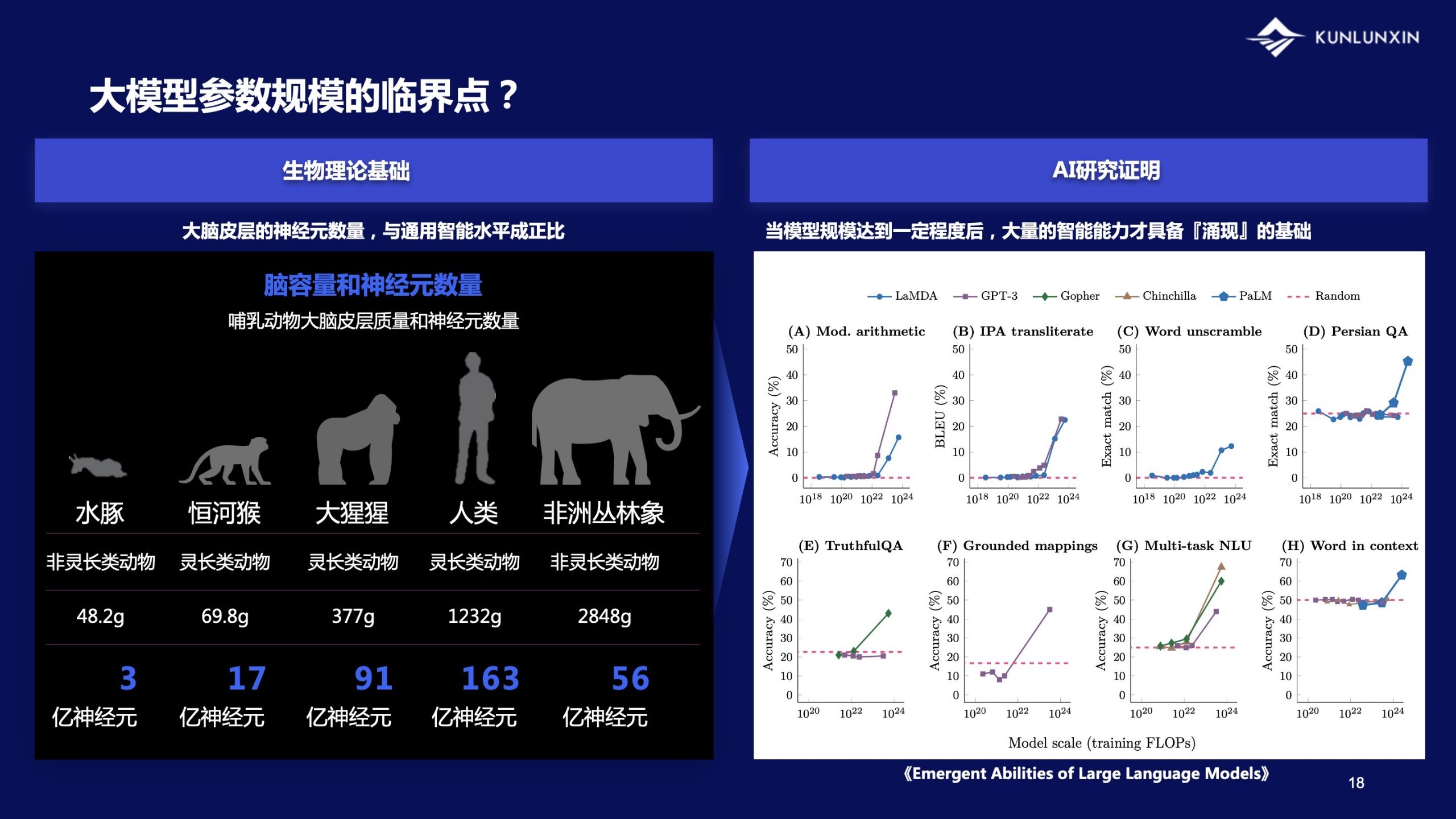 KUNLUNXIN

大模型参数规模的临界点？

生物理论基础

大脑皮层的神经元数量，与通用智能水平成正比

脑容量和神经元数量

哺乳动物大脑皮层质量和神经元数量

| 水豚 | 恒河猴 | 大猩猩 | 人类 | 非洲丛林象 |
|---|---|---|---|---|
| 非灵长类动物 | 灵长类动物 | 灵长类动物 | 灵长类动物 | 非灵长类动物 |
| 48.2g | 69.8g | 377g | 1232g | 2848g |
| 3 亿神经元 | 17 亿神经元 | 91 亿神经元 | 163 亿神经元 | 56 亿神经元 |

AI研究证明

当模型规模达到一定程度后，大量的智能能力才具备『涌现』的基础

LaMDA GPT-3 Gopher Chinchilla PaLM Random

(A) Mod. arithmetic
Accuracy (%)
50 40 30 20 10 0
$10^{18}$ $10^{20}$ $10^{22}$ $10^{24}$

(B) IPA transliterate
BLEU (%)
50 40 30 20 10 0
$10^{18}$ $10^{20}$ $10^{22}$ $10^{24}$

(C) Word unscramble
Exact match (%)
50 40 30 20 10 0
$10^{18}$ $10^{20}$ $10^{22}$ $10^{24}$

(D) Persian QA
Exact match (%)
50 40 30 20 10 0
$10^{18}$ $10^{20}$ $10^{22}$ $10^{24}$

(E) TruthfulQA
Accuracy (%)
70 60 50 40 30 20 10 0
$10^{20}$ $10^{22}$ $10^{24}$

(F) Grounded mappings
Accuracy (%)
70 60 50 40 30 20 10 0
$10^{20}$ $10^{22}$ $10^{24}$

(G) Multi-task NLU
Accuracy (%)
70 60 50 40 30 20 10 0
$10^{20}$ $10^{22}$ $10^{24}$

(H) Word in context
Accuracy (%)
70 60 50 40 30 20 10 0
$10^{20}$ $10^{22}$ $10^{24}$

Model scale (training FLOPs)

《Emergent Abilities of Large Language Models》

18